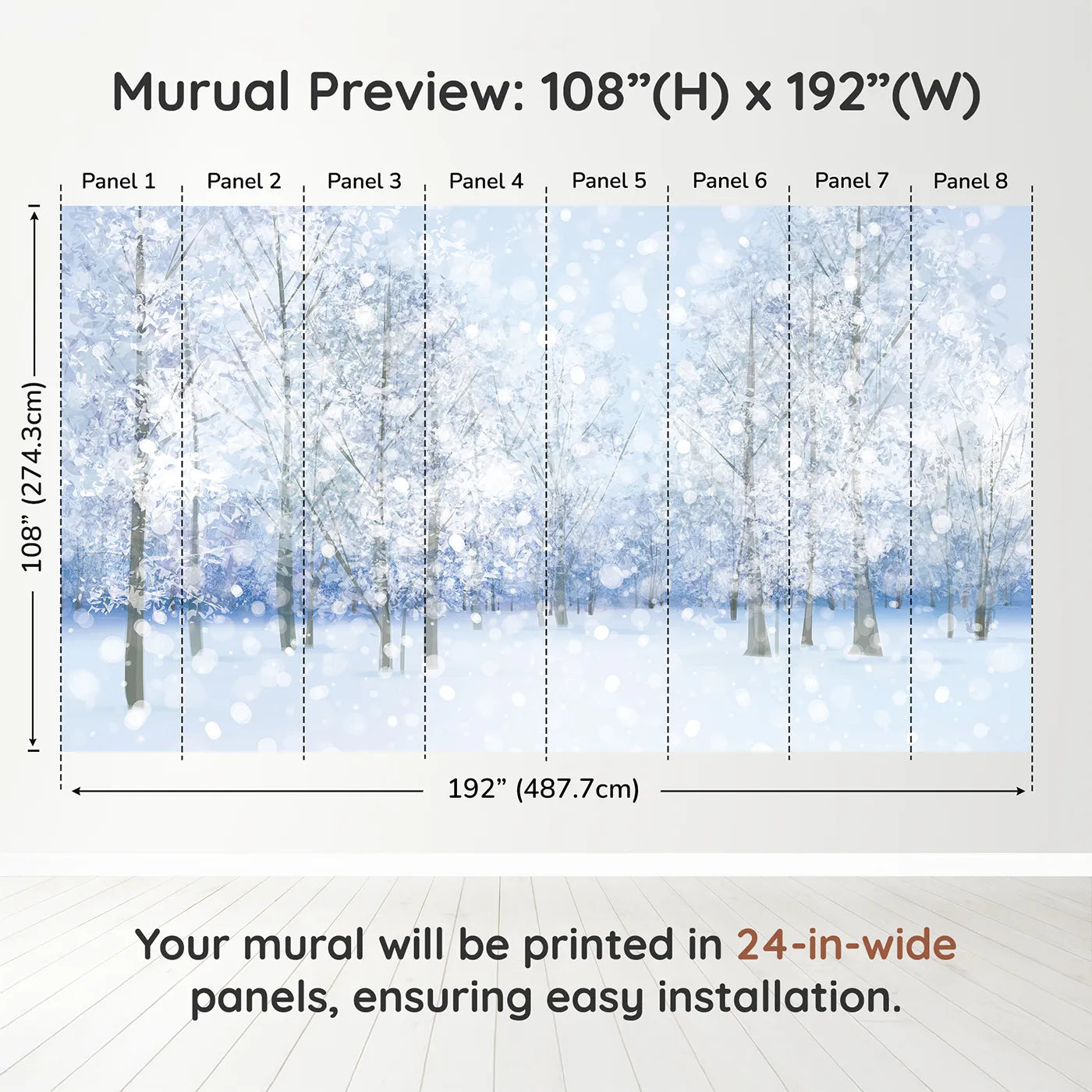 Murual Preview: 108”(H) x 192”(W)

Panel 1 Panel 2 Panel 3 Panel 4 Panel 5 Panel 6 Panel 7 Panel 8

108” (274.3cm)

192” (487.7cm)

Your mural will be printed in 24-in-wide panels, ensuring easy installation.